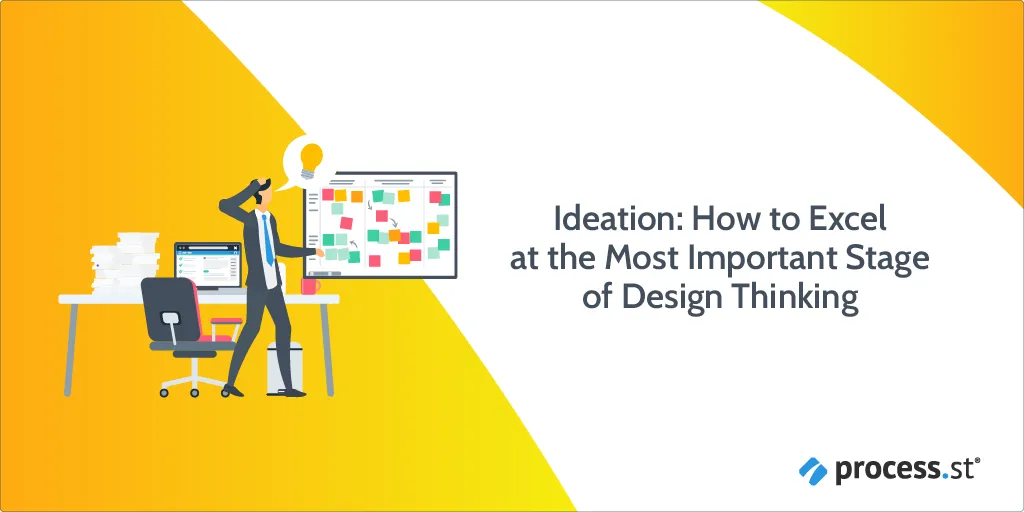 Ideation: How to Excel at the Most Important Stage of Design Thinking

process.st®